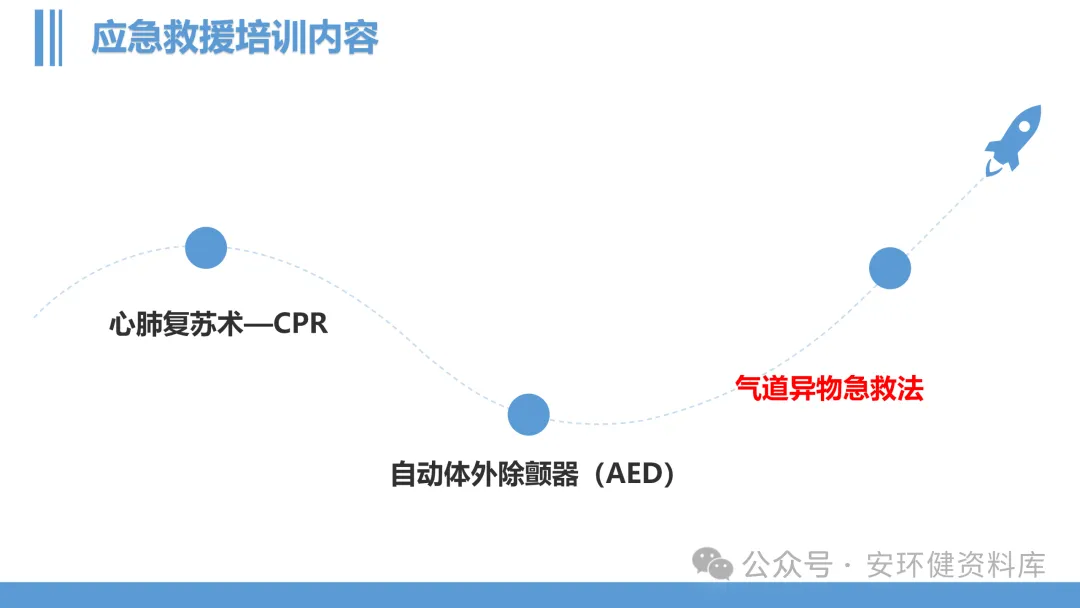 应急救援培训内容

心肺复苏术—CPR

自动体外除颤器（AED）

气道异物急救法

公众号 · 安环健资料库